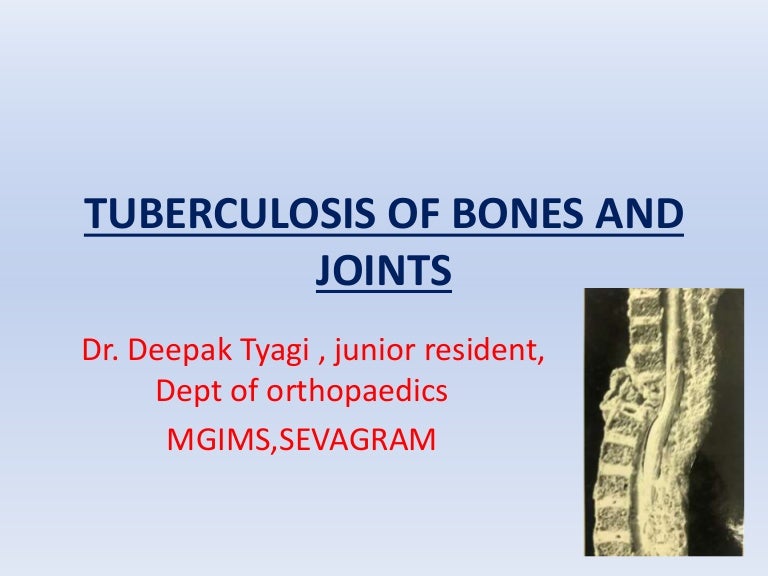 TUBERCULOSIS OF BONES AND JOINTS

Dr. Deepak Tyagi , junior resident, Dept of orthopaedics

MGIMS,SEVAGRAM